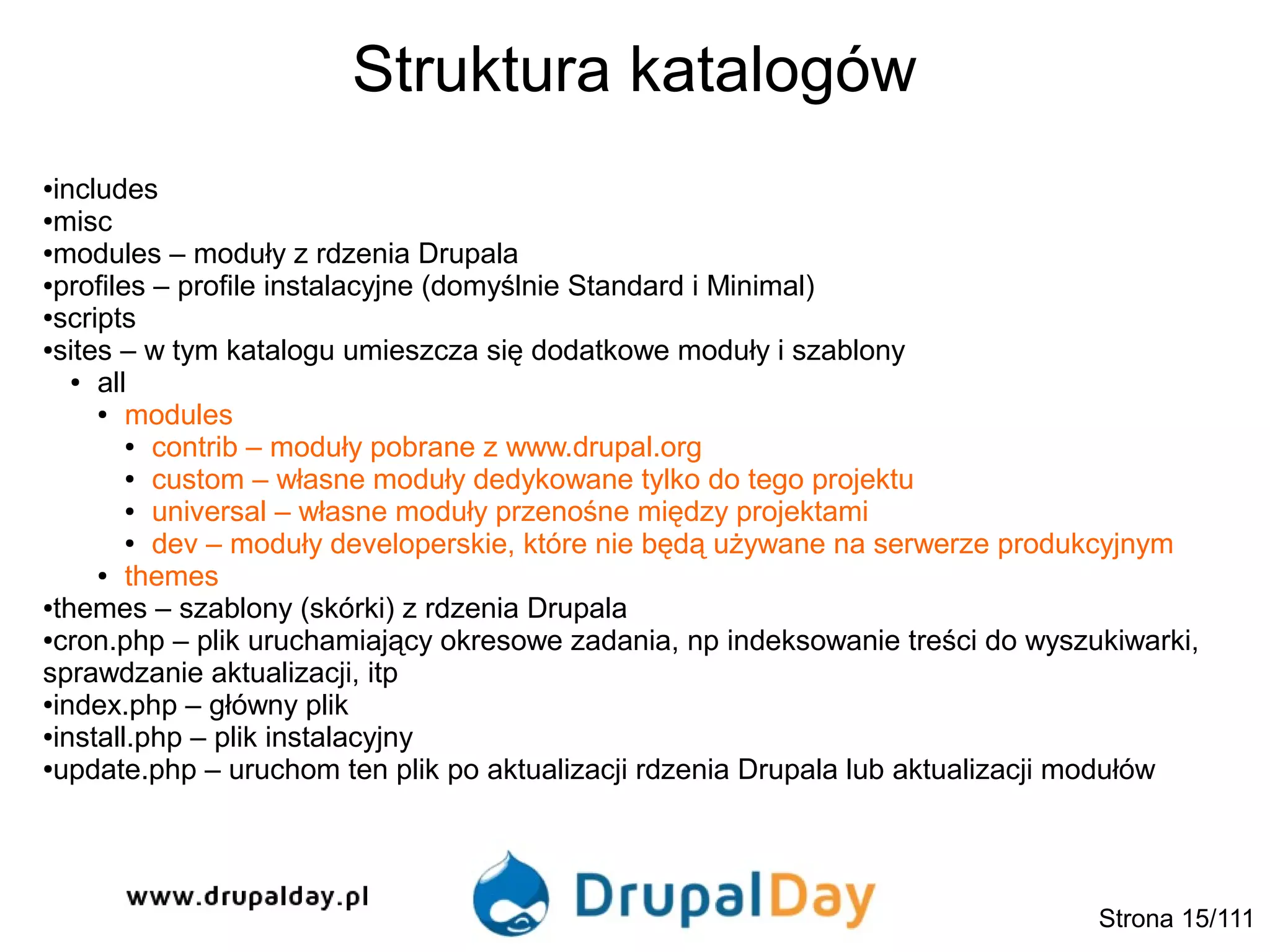 Struktura katalogów

•includes
•misc
•modules – moduły z rdzenia Drupala
•profiles – profile instalacyjne (domyślnie Standard i Minimal)
•scripts
•sites – w tym katalogu umieszcza się dodatkowe moduły i szablony
• all
• modules
• contrib – moduły pobrane z www.drupal.org
• custom – własne moduły dedykowane tylko do tego projektu
• universal – własne moduły przenośne między projektami
• dev – moduły developerskie, które nie będą używane na serwerze produkcyjnym
• themes
•themes – szablony (skórki) z rdzenia Drupala
•cron.php – plik uruchamiający okresowe zadania, np indeksowanie treści do wyszukiwarki, sprawdzanie aktualizacji, itp
•index.php – główny plik
•install.php – plik instalacyjny
•update.php – uruchom ten plik po aktualizacji rdzenia Drupala lub aktualizacji modułów

www.drupalday.pl

DrupalDay

Strona 15/111